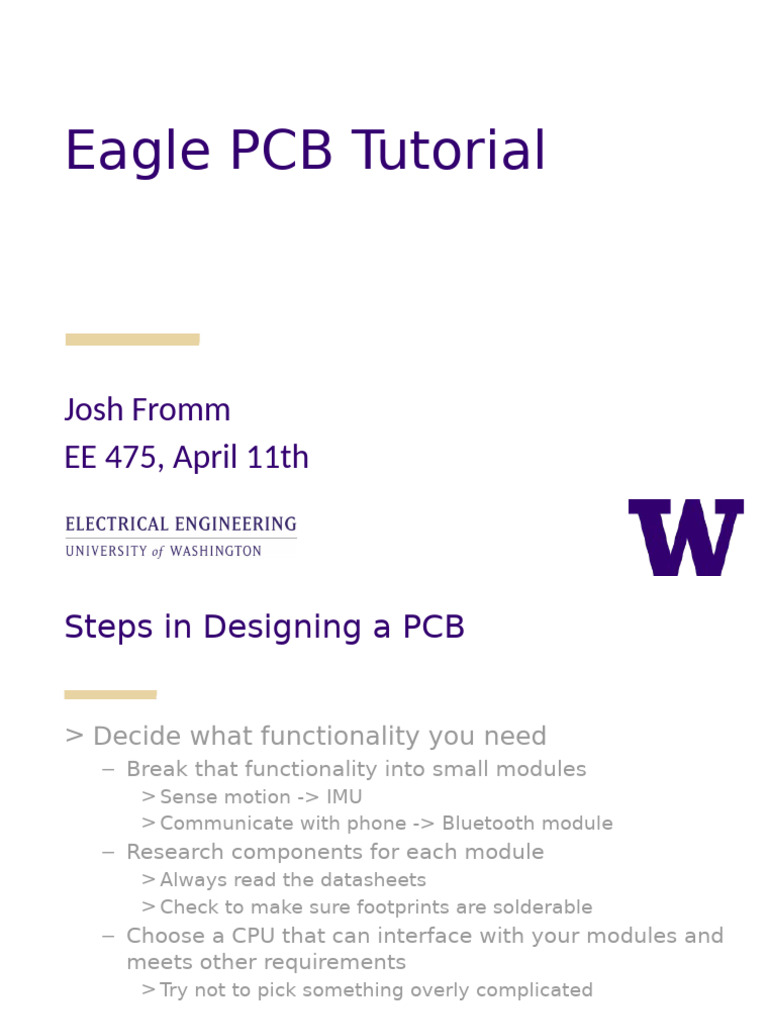 Eagle PCB Tutorial

Josh Fromm
EE 475, April 11th

ELECTRICAL ENGINEERING
UNIVERSITY of WASHINGTON

W

Steps in Designing a PCB

> Decide what functionality you need
– Break that functionality into small modules
> Sense motion -> IMU
> Communicate with phone -> Bluetooth module
– Research components for each module
> Always read the datasheets
> Check to make sure footprints are solderable
– Choose a CPU that can interface with your modules and meets other requirements
> Try not to pick something overly complicated